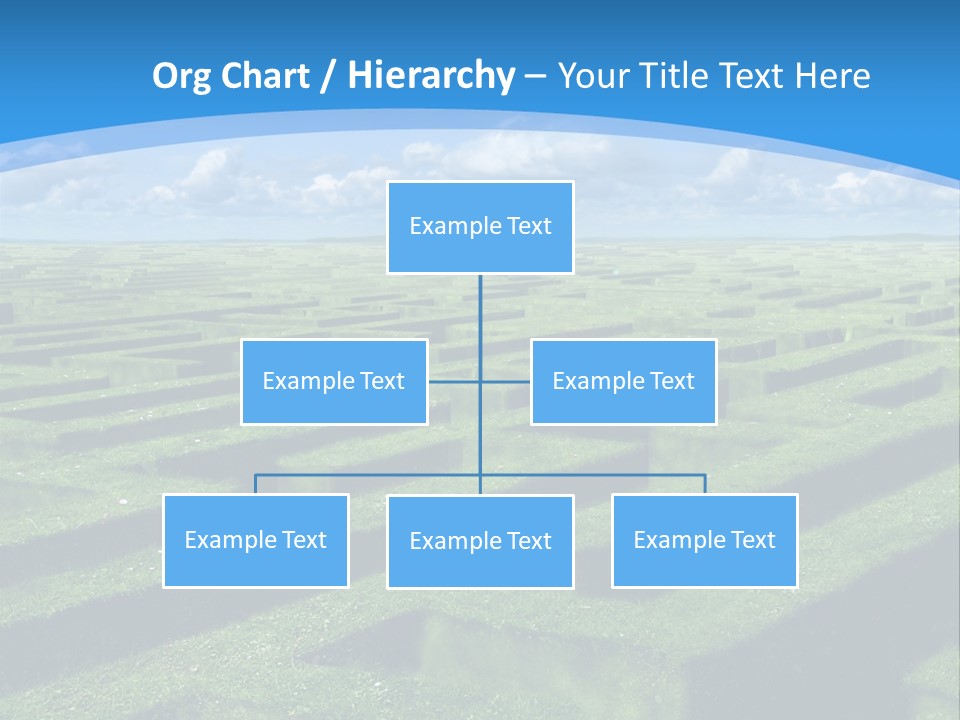 Org Chart / Hierarchy – Your Title Text Here

Example Text

Example Text

Example Text

Example Text

Example Text

Example Text